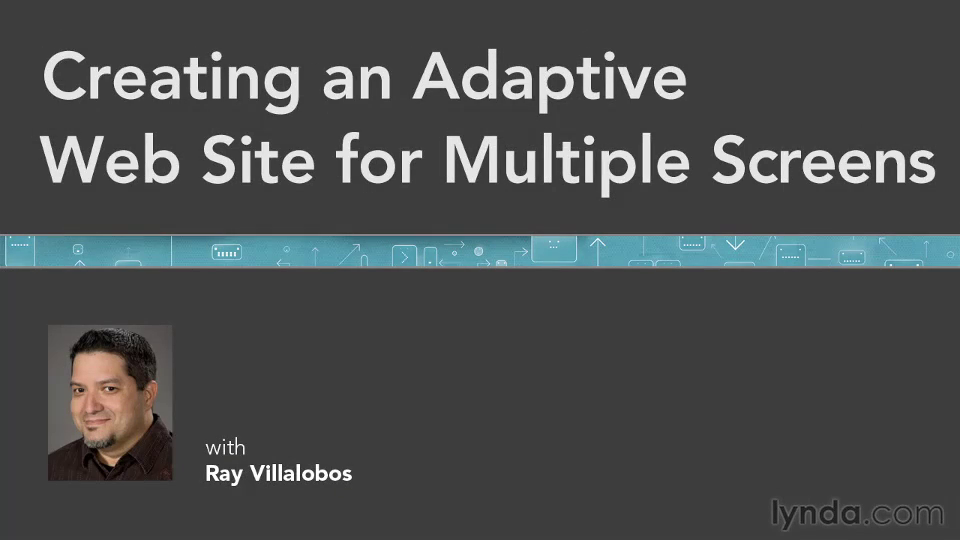 Creating an Adaptive Web Site for Multiple Screens

with
Ray Villalobos

lynda.com